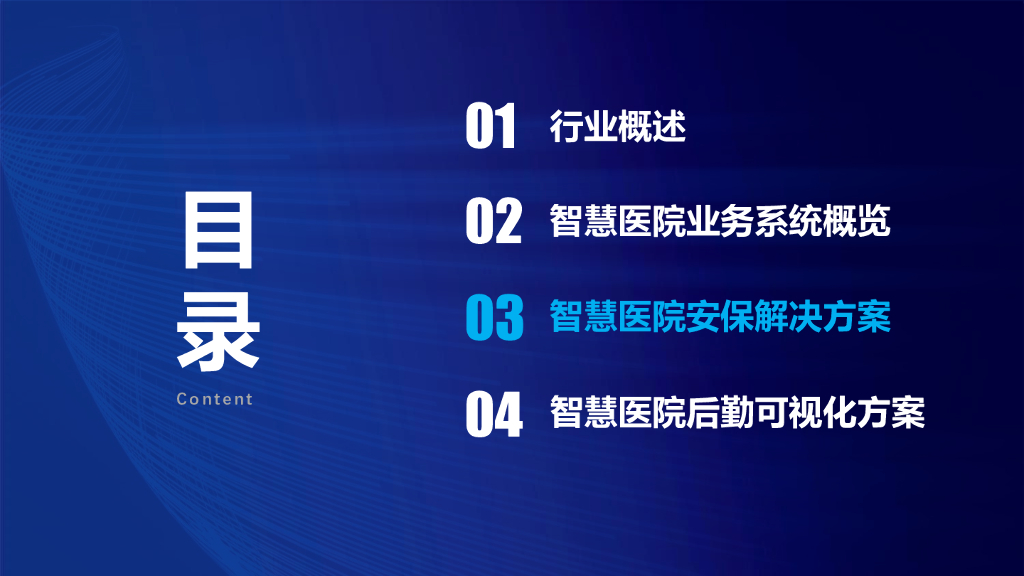 目录
Content

01 行业概述

02 智慧医院业务系统概览

03 智慧医院安保解决方案

04 智慧医院后勤可视化方案